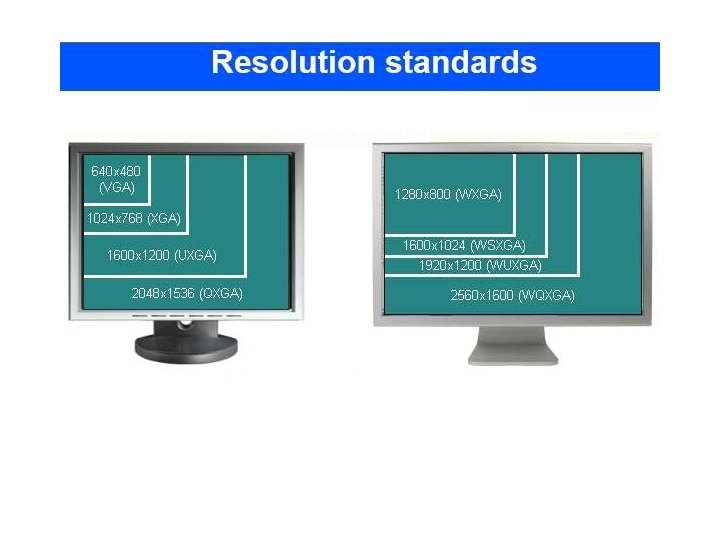 Resolution standards

640x480 (VGA)

1024x768 (XGA)

1600x1200 (UXGA)

2048x1536 (QXGA)

1280x800 (WXGA)

1600x1024 (WSXGA)

1920x1200 (WUXGA)

2560x1600 (WQXGA)